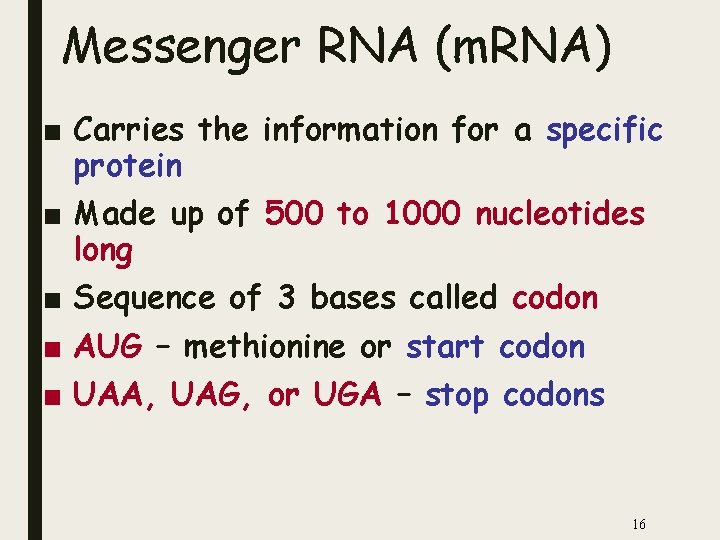 Messenger RNA (mRNA)

■ Carries the information for a specific protein

■ Made up of 500 to 1000 nucleotides long

■ Sequence of 3 bases called codon

■ AUG – methionine or start codon

■ UAA, UAG, or UGA – stop codons

16